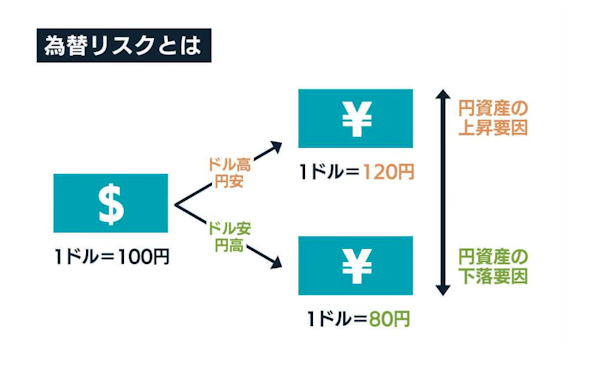 為替リスクとは

$

1ドル＝100円

ドル高
円安

ドル安
円高

¥

1ドル＝120円

¥

1ドル＝80円

円資産の
上昇要因

円資産の
下落要因